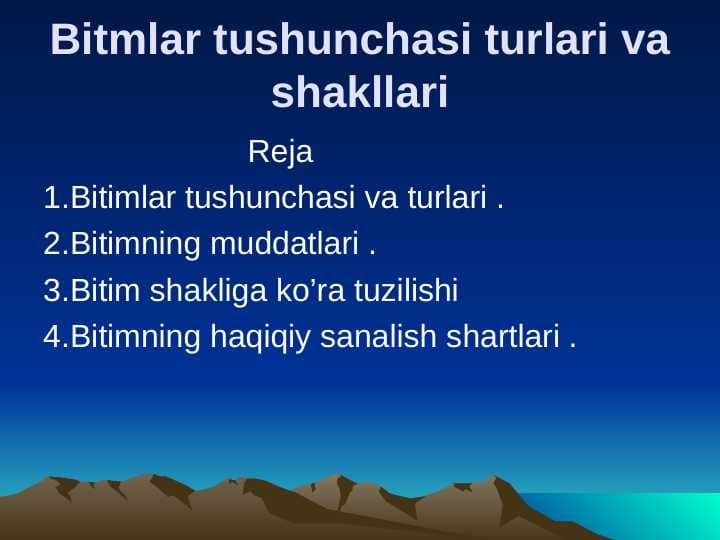 Bitmlar tushunchasi turlari va shakllari

Reja

1.Bitimlar tushunchasi va turlari .

2.Bitimning muddatlari .

3.Bitim shakliga ko’ra tuzilishi

4.Bitimning haqiqiy sanalish shartlari .